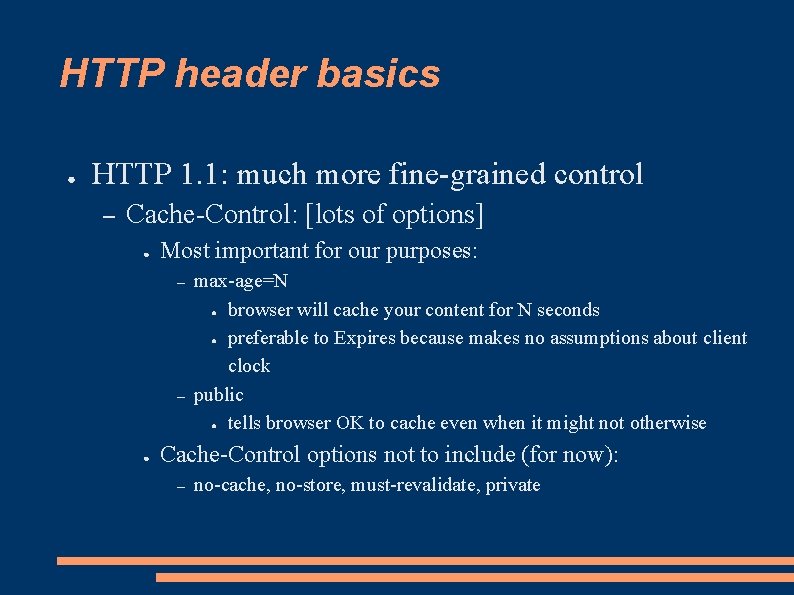 HTTP header basics

● HTTP 1.1: much more fine-grained control
– Cache-Control: [lots of options]
● Most important for our purposes:
– max-age=N
● browser will cache your content for N seconds
● preferable to Expires because makes no assumptions about client clock
– public
● tells browser OK to cache even when it might not otherwise
● Cache-Control options not to include (for now):
– no-cache, no-store, must-revalidate, private